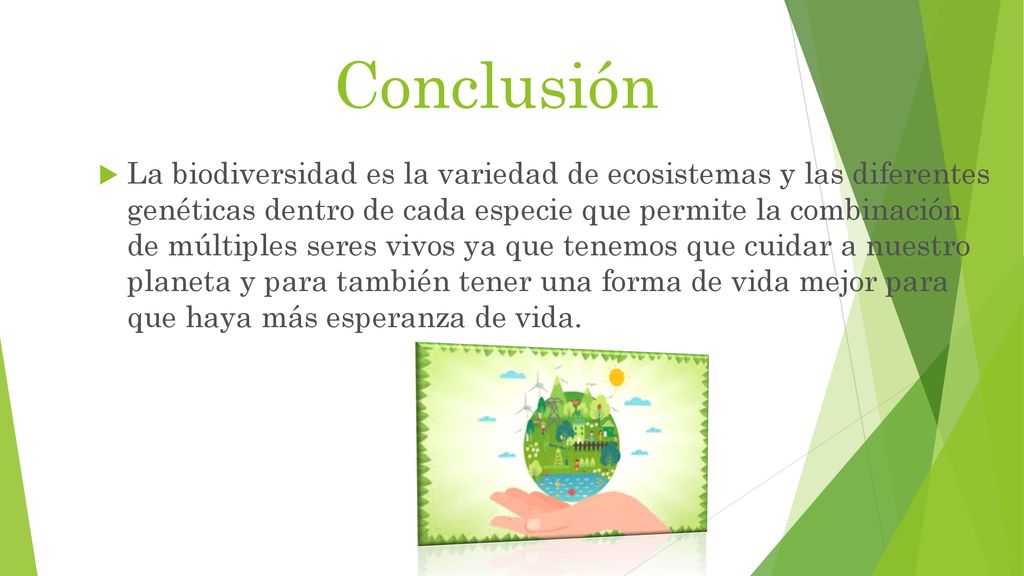 Conclusión

La biodiversidad es la variedad de ecosistemas y las diferentes genéticas dentro de cada especie que permite la combinación de múltiples seres vivos ya que tenemos que cuidar a nuestro planeta y para también tener una forma de vida mejor para que haya más esperanza de vida.